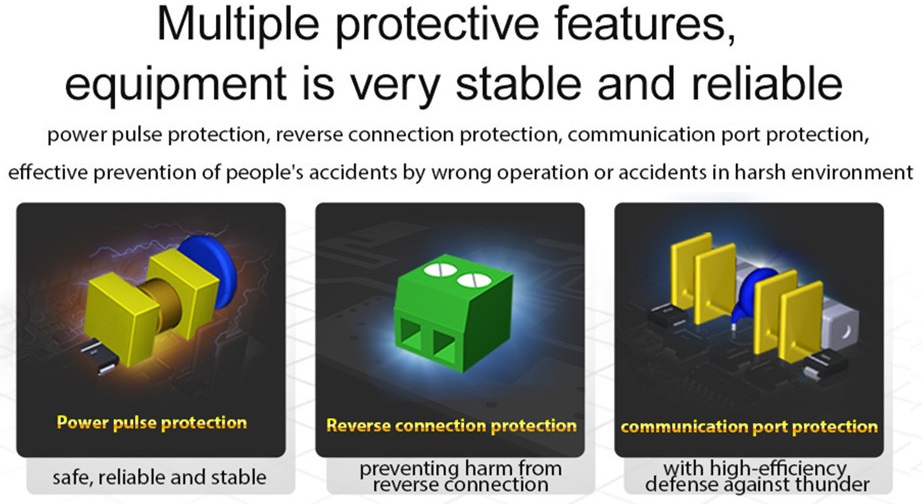 Multiple protective features, equipment is very stable and reliable

power pulse protection, reverse connection protection, communication port protection, effective prevention of people's accidents by wrong operation or accidents in harsh environment

Power pulse protection

safe, reliable and stable

Reverse connection protection

preventing harm from reverse connection

communication port protection

with high-efficiency defense against thunder